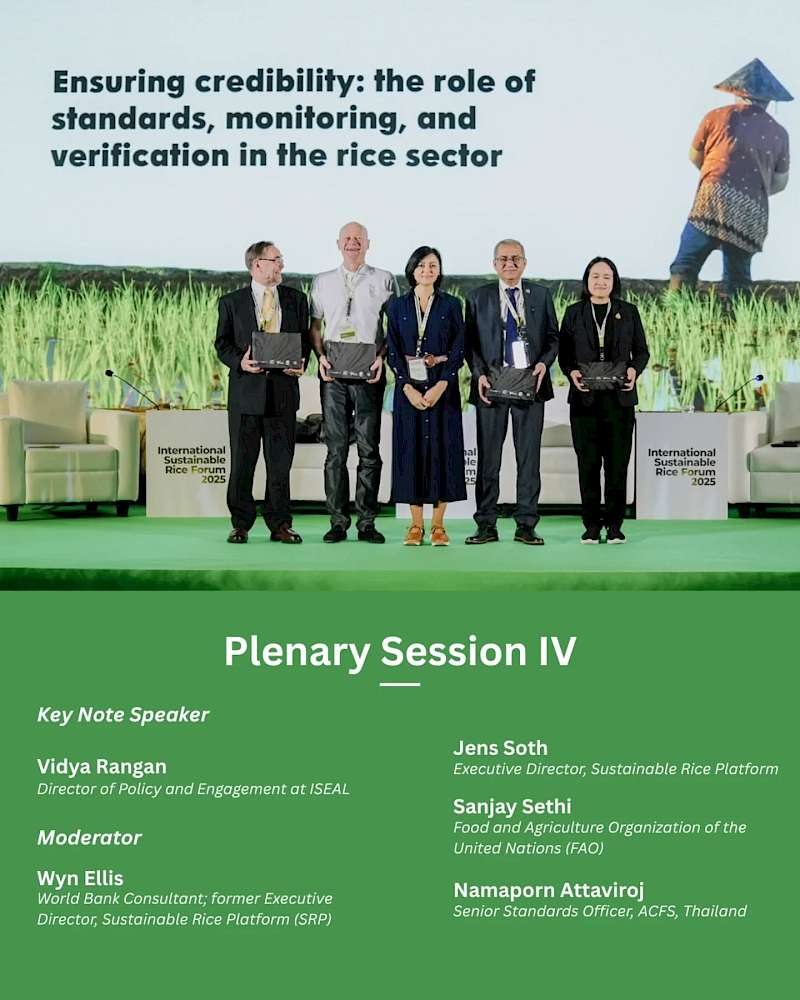 Ensuring credibility: the role of standards, monitoring, and verification in the rice sector

International Sustainable Rice Forum 2025

International Sustainable Rice Forum 2025

Plenary Session IV

Key Note Speaker

Vidya Rangan
Director of Policy and Engagement at ISEAL

Moderator

Wyn Ellis
World Bank Consultant; former Executive Director, Sustainable Rice Platform (SRP)

Jens Soth
Executive Director, Sustainable Rice Platform

Sanjay Sethi
Food and Agriculture Organization of the United Nations (FAO)

Namaporn Attaviroj
Senior Standards Officer, ACFS, Thailand